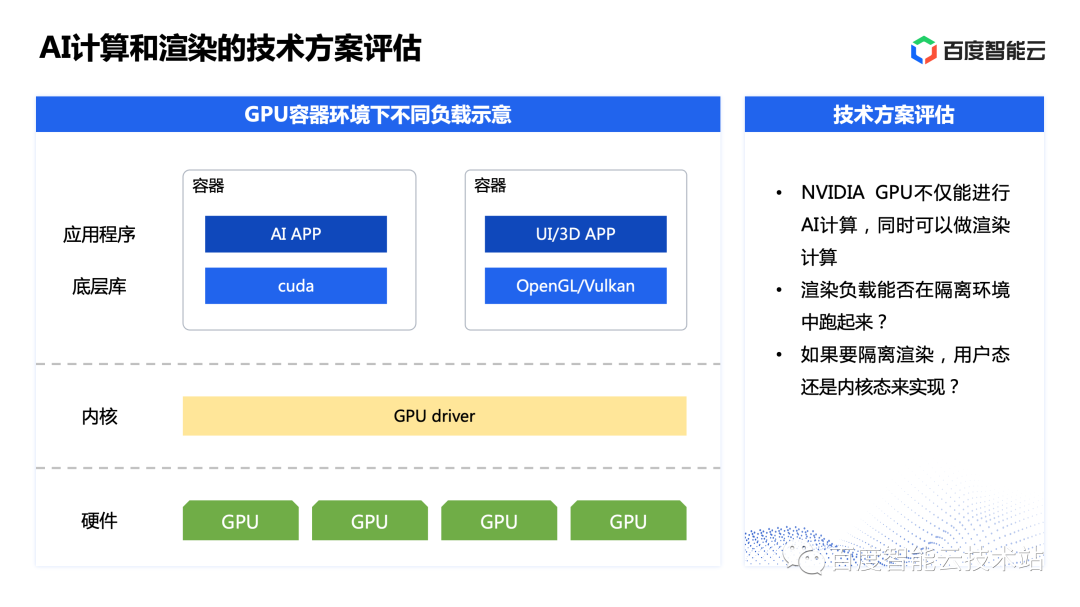 AI计算和渲染的技术方案评估

百度智能云

GPU容器环境下不同负载示意

应用程序

底层库

容器

AI APP

cuda

容器

UI/3D APP

OpenGL/Vulkan

内核

GPU driver

硬件

GPU

GPU

GPU

GPU

技术方案评估

• NVIDIA GPU不仅能进行AI计算，同时可以做渲染计算

• 渲染负载能否在隔离环境中跑起来？

• 如果要隔离渲染，用户态还是内核态来实现？

百度智能云技术站